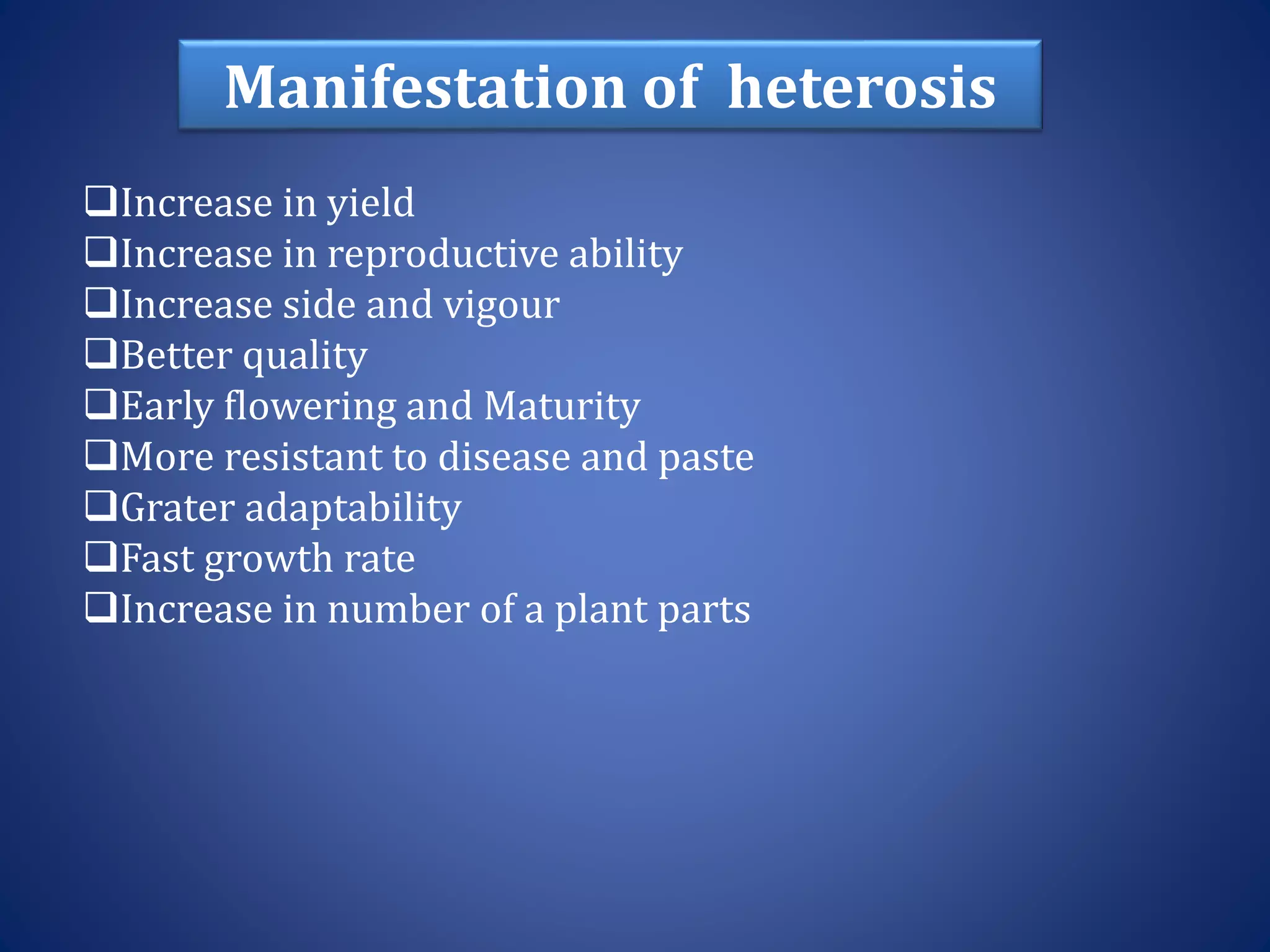 Manifestation of heterosis

❑Increase in yield
❑Increase in reproductive ability
❑Increase side and vigour
❑Better quality
❑Early flowering and Maturity
❑More resistant to disease and paste
❑Grater adaptability
❑Fast growth rate
❑Increase in number of a plant parts